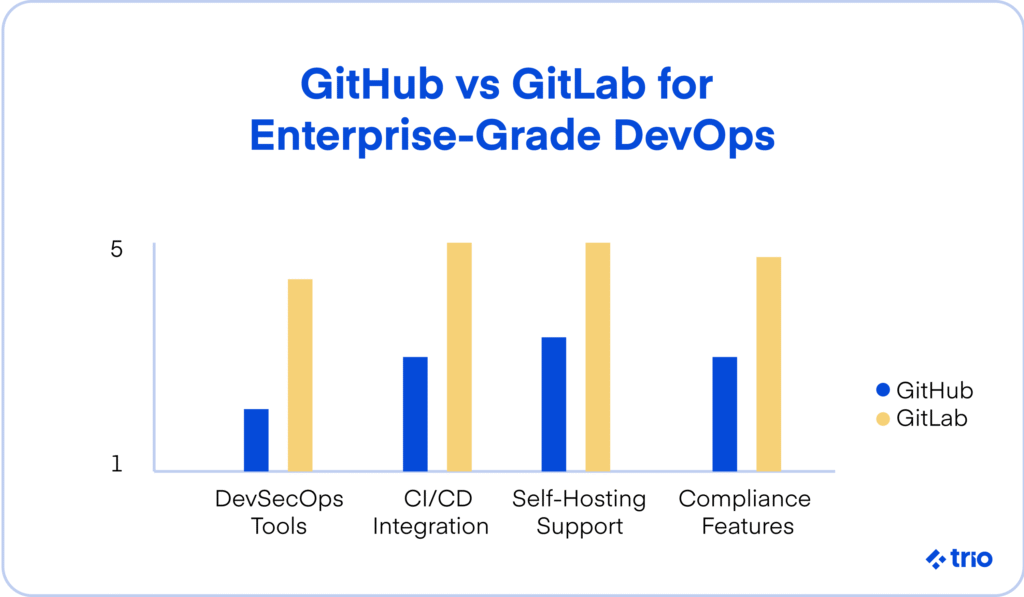 GitHub vs GitLab for Enterprise-Grade DevOps

5

1

DevSecOps Tools

CI/CD Integration

Self-Hosting Support

Compliance Features

GitHub

GitLab

trio